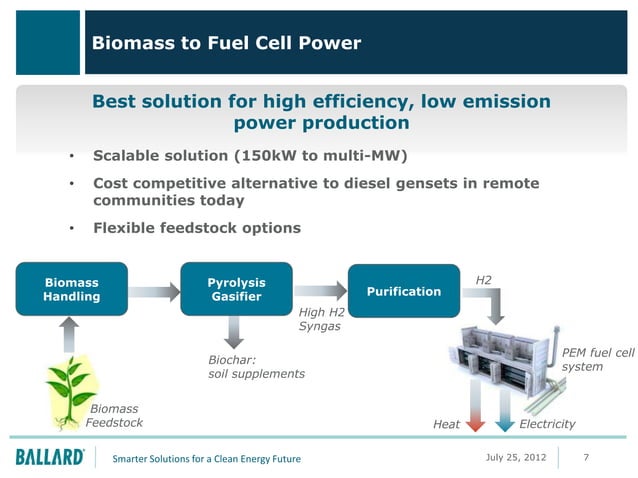 Biomass to Fuel Cell Power

Best solution for high efficiency, low emission power production

• Scalable solution (150kW to multi-MW)
• Cost competitive alternative to diesel gensets in remote communities today
• Flexible feedstock options

Biomass Handling

Pyrolysis Gasifier

Purification

H2

High H2 Syngas

Biochar: soil supplements

PEM fuel cell system

Biomass Feedstock

Heat

Electricity

BALLARD

Smarter Solutions for a Clean Energy Future

July 25, 2012

7